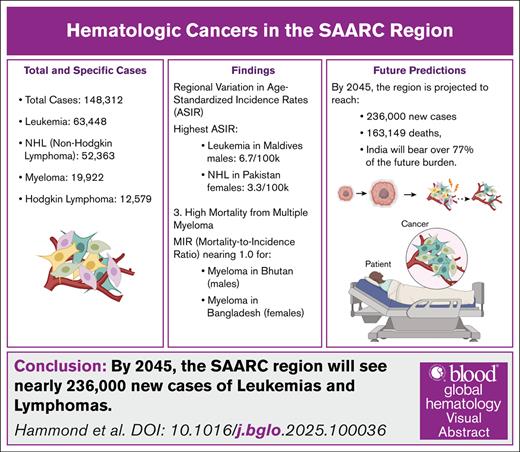 Hematologic Cancers in the SAARC Region

Total and Specific Cases

• Total Cases: 148,312

• Leukemia: 63,448

• NHL (Non-Hodgkin Lymphoma): 52,363

• Myeloma: 19,922

• Hodgkin Lymphoma: 12,579

Findings

Regional Variation in Age-Standardized Incidence Rates (ASIR)

Highest ASIR:

• Leukemia in Maldives males: 6.7/100k

• NHL in Pakistan females: 3.3/100k

3. High Mortality from Multiple Myeloma

MIR (Mortality-to-Incidence Ratio) nearing 1.0 for:

• Myeloma in Bhutan (males)

• Myeloma in Bangladesh (females)

Future Predictions

By 2045, the region is projected to reach:

• 236,000 new cases

• 163,149 deaths,

• India will bear over 77% of the future burden.

Cancer

Patient

Conclusion: By 2045, the SAARC region will see nearly 236,000 new cases of Leukemias and Lymphomas.

Hammond et al. DOI: 10.1016/j.bglo.2025.100036

blood global hematology Visual Abstract